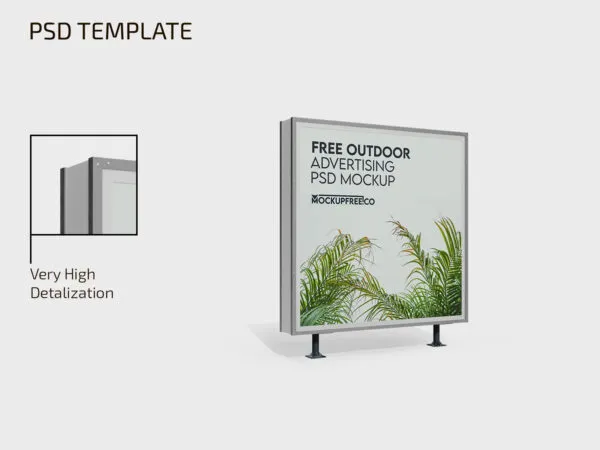 PSD TEMPLATE

Very High Detalization

FREE OUTDOOR ADVERTISING PSD MOCKUP

MOCKUPFREE.CO